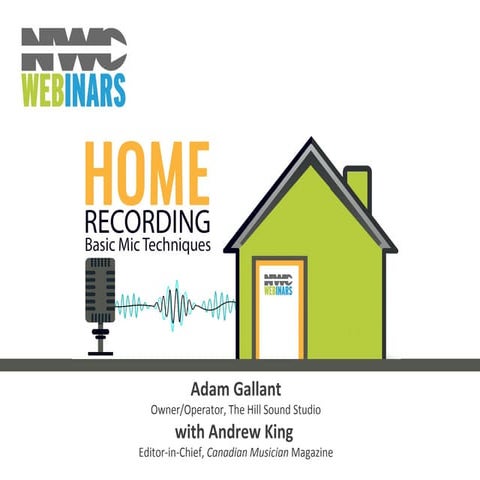 NWC
WEBINARS

HOME
RECORDING
Basic Mic Techniques

NWC
WEBINARS

Adam Gallant
Owner/Operator, The Hill Sound Studio
with Andrew King
Editor-in-Chief, Canadian Musician Magazine